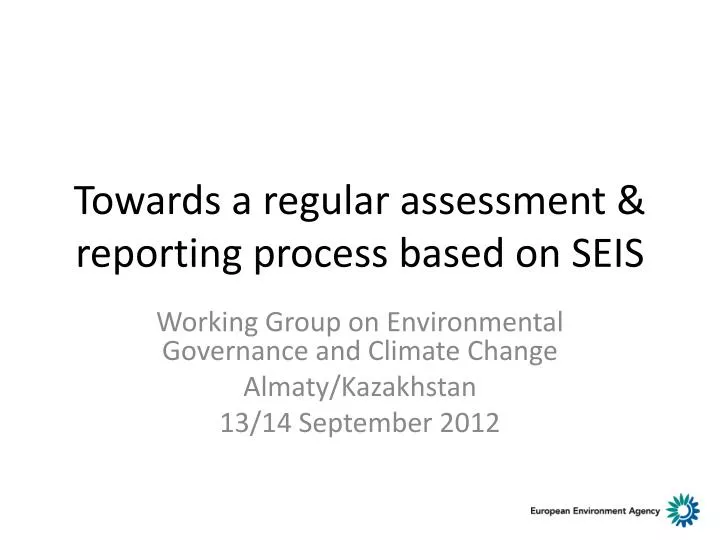 Towards a regular assessment & reporting process based on SEIS

Working Group on Environmental Governance and Climate Change
Almaty/Kazakhstan
13/14 September 2012

European Environment Agency